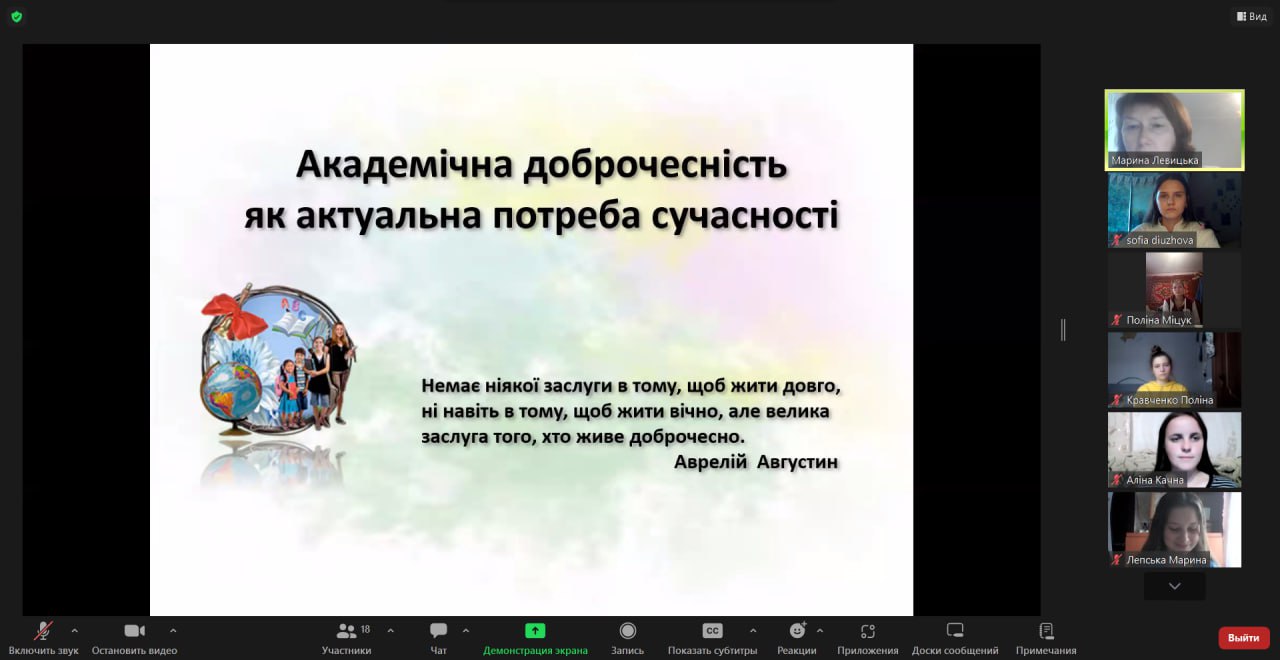 Вид

Академічна доброчесність
як актуальна потреба сучасності

Немає ніякої заслуги в тому, щоб жити довго, ні навіть в тому, щоб жити вічно, але велика заслуга того, хто живе доброчесно.
Аврелій Августин

Марина Левицька
sofia diuzhova
Поліна Міцук
Кравченко Поліна
Аліна Качна
Лепська Марина

Включить звук
Остановить видео
18
Участники
Чат
Демонстрация экрана
Запись
CC
Показать субтитры
Реакции
Приложения
Доски сообщений
Примечания
Выйти